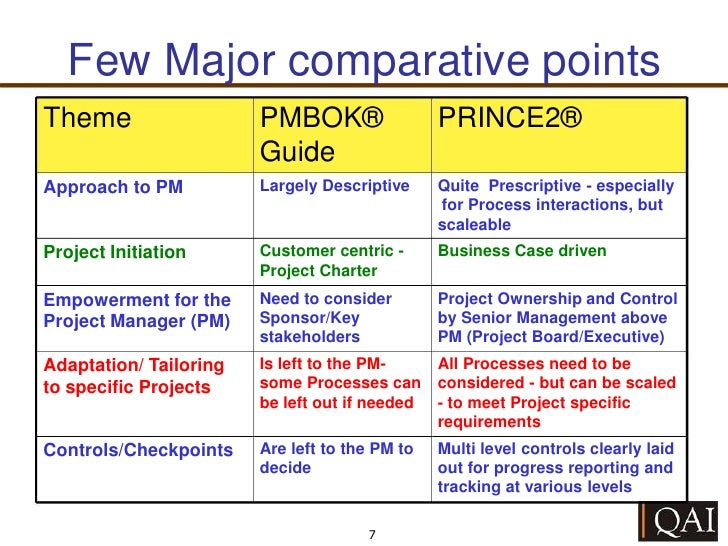 Few Major comparative points

| Theme | PMBOK® Guide | PRINCE2® |
|---|---|---|
| Approach to PM | Largely Descriptive | Quite Prescriptive - especially for Process interactions, but scaleable |
| Project Initiation | Customer centric - Project Charter | Business Case driven |
| Empowerment for the Project Manager (PM) | Need to consider Sponsor/Key stakeholders | Project Ownership and Control by Senior Management above PM (Project Board/Executive) |
| Adaptation/ Tailoring to specific Projects | Is left to the PM- some Processes can be left out if needed | All Processes need to be considered - but can be scaled - to meet Project specific requirements |
| Controls/Checkpoints | Are left to the PM to decide | Multi level controls clearly laid out for progress reporting and tracking at various levels |

7

QAI